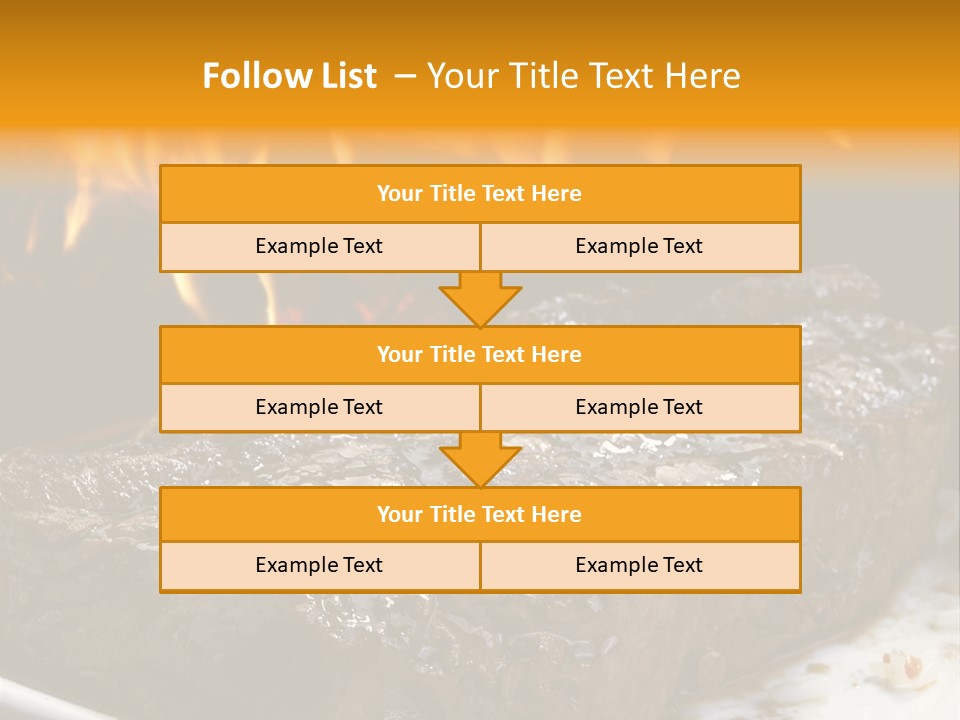 Follow List – Your Title Text Here

| Your Title Text Here | |
|---|---|
| Example Text | Example Text |

| Your Title Text Here | |
|---|---|
| Example Text | Example Text |

| Your Title Text Here | |
|---|---|
| Example Text | Example Text |